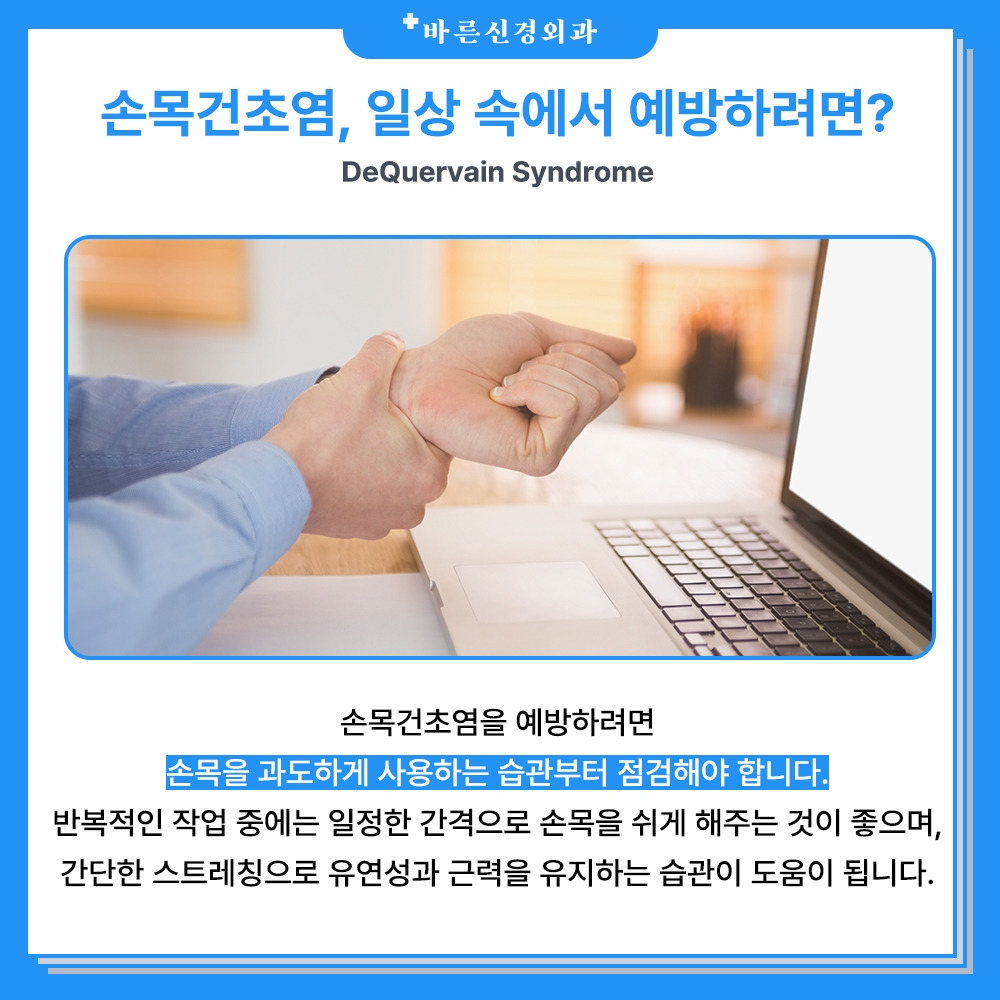 바른신경외과

손목건초염, 일상 속에서 예방하려면?

DeQuervain Syndrome

손목건초염을 예방하려면
손목을 과도하게 사용하는 습관부터 점검해야 합니다.
반복적인 작업 중에는 일정한 간격으로 손목을 쉬게 해주는 것이 좋으며,
간단한 스트레칭으로 유연성과 근력을 유지하는 습관이 도움이 됩니다.